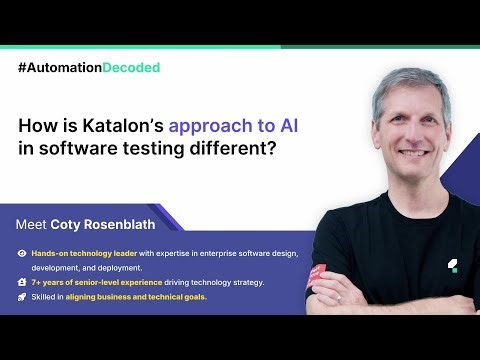 #AutomationDecoded

How is Katalon's approach to AI in software testing different?

Meet Coty Rosenblath

Hands-on technology leader with expertise in enterprise software design, development, and deployment.

7+ years of senior-level experience driving technology strategy.

Skilled in aligning business and technical goals.